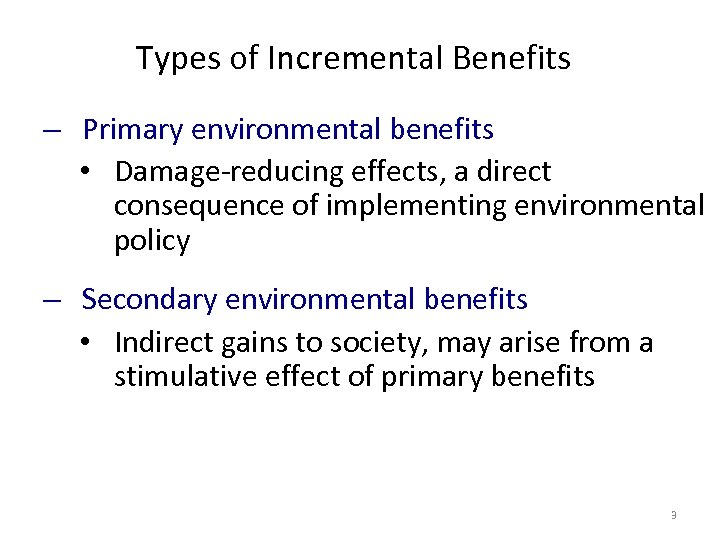 Types of Incremental Benefits

– Primary environmental benefits

• Damage-reducing effects, a direct consequence of implementing environmental policy

– Secondary environmental benefits

• Indirect gains to society, may arise from a stimulative effect of primary benefits

9